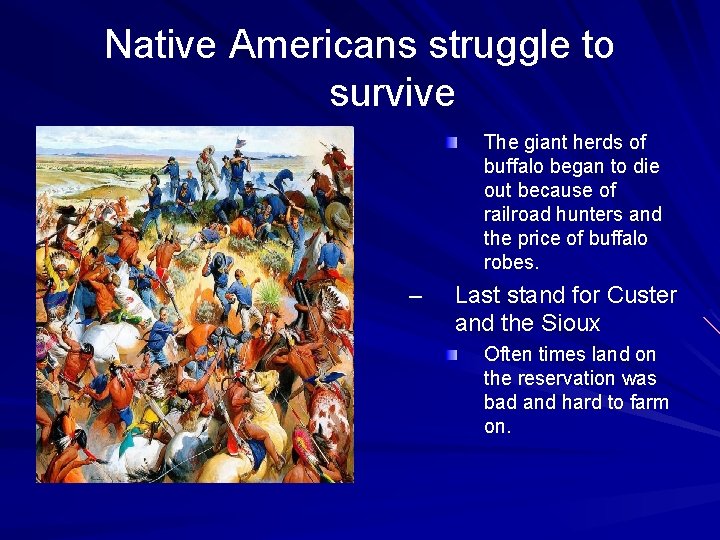 Native Americans struggle to survive

The giant herds of buffalo began to die out because of railroad hunters and the price of buffalo robes.

– Last stand for Custer and the Sioux

Often times land on the reservation was bad and hard to farm on.